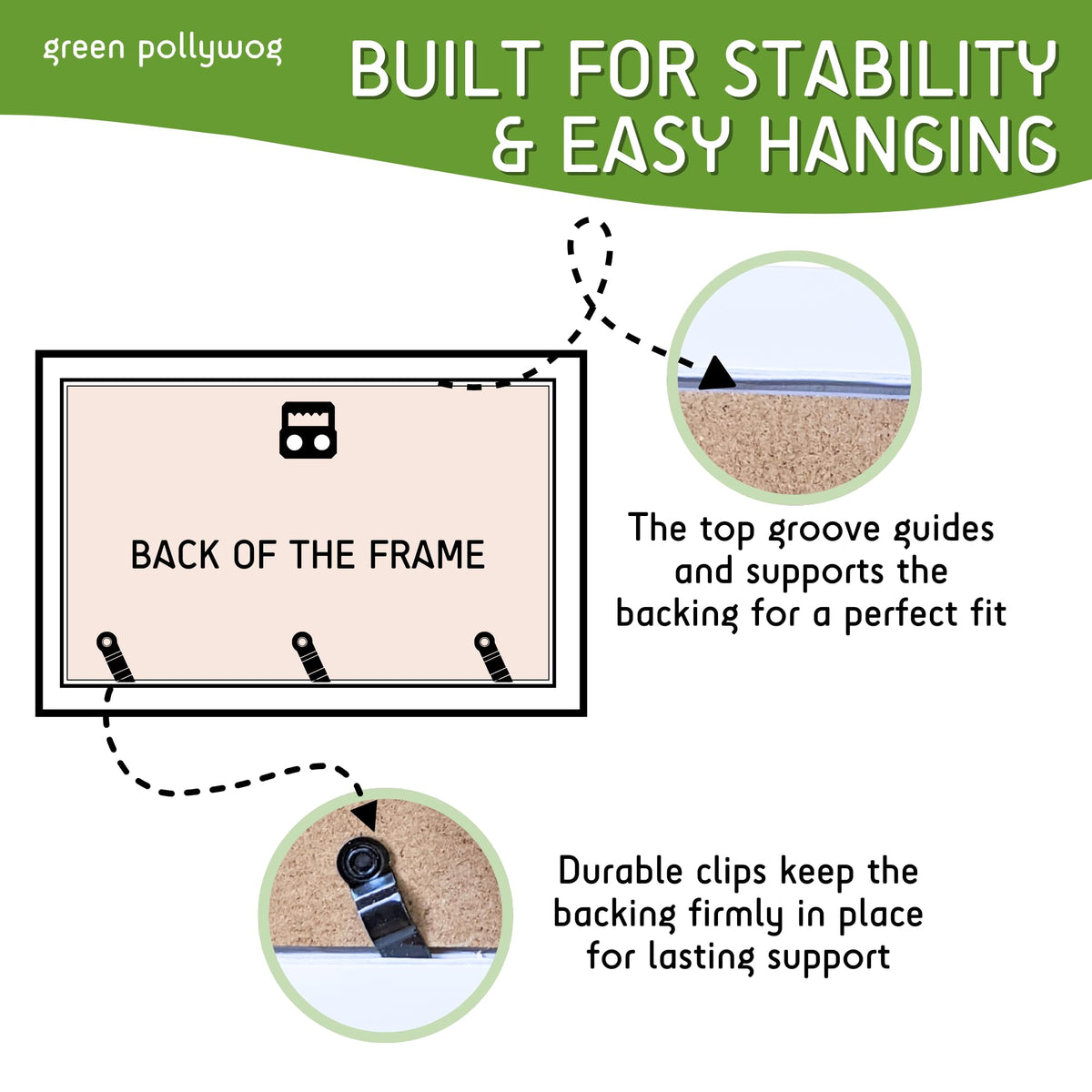 green pollywog

BUILT FOR STABILITY & EASY HANGING

BACK OF THE FRAME

The top groove guides and supports the backing for a perfect fit

Durable clips keep the backing firmly in place for lasting support